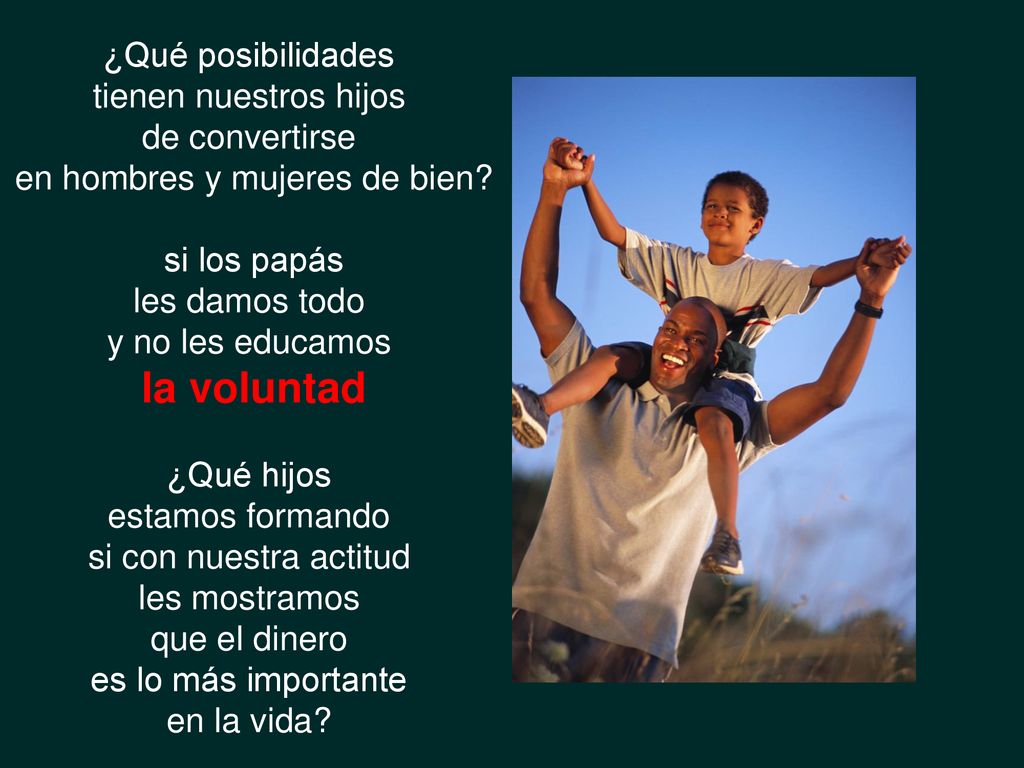 ¿Qué posibilidades tienen nuestros hijos de convertirse en hombres y mujeres de bien?

si los papás les damos todo y no les educamos la voluntad

¿Qué hijos estamos formando si con nuestra actitud les mostramos que el dinero es lo más importante en la vida?